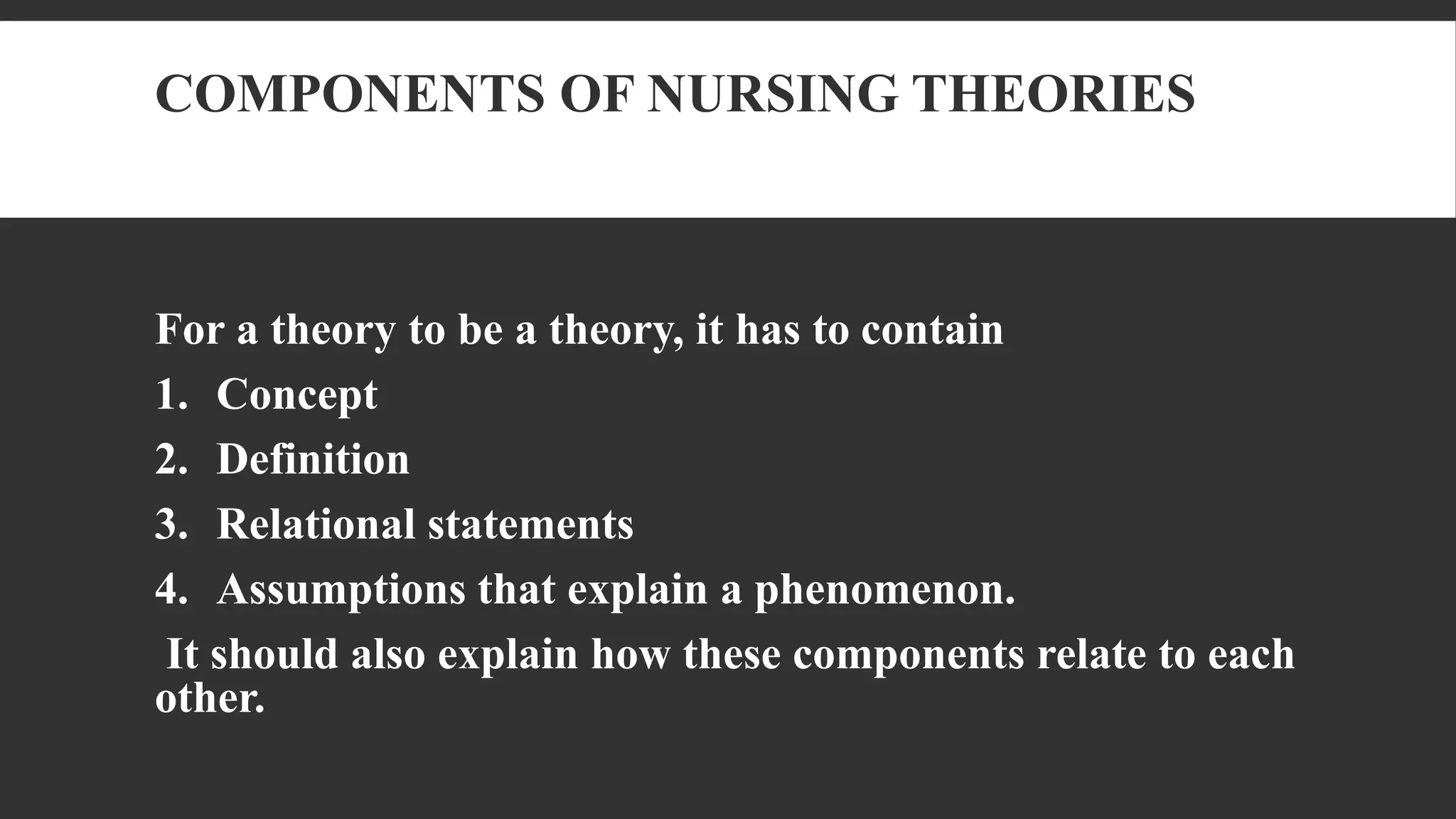 COMPONENTS OF NURSING THEORIES

For a theory to be a theory, it has to contain

1. Concept
2. Definition
3. Relational statements
4. Assumptions that explain a phenomenon.

It should also explain how these components relate to each other.